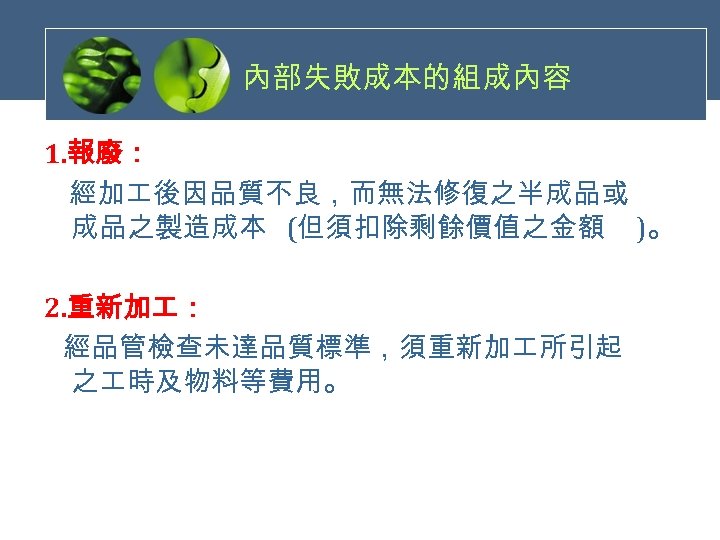 內部失敗成本的組成內容

1.報廢：

經加工後因品質不良，而無法修復之半成品或成品之製造成本 (但須扣除剩餘價值之金額 )。

2.重新加工：

經品管檢查未達品質標準，須重新加工所引起之工時及物料等費用。